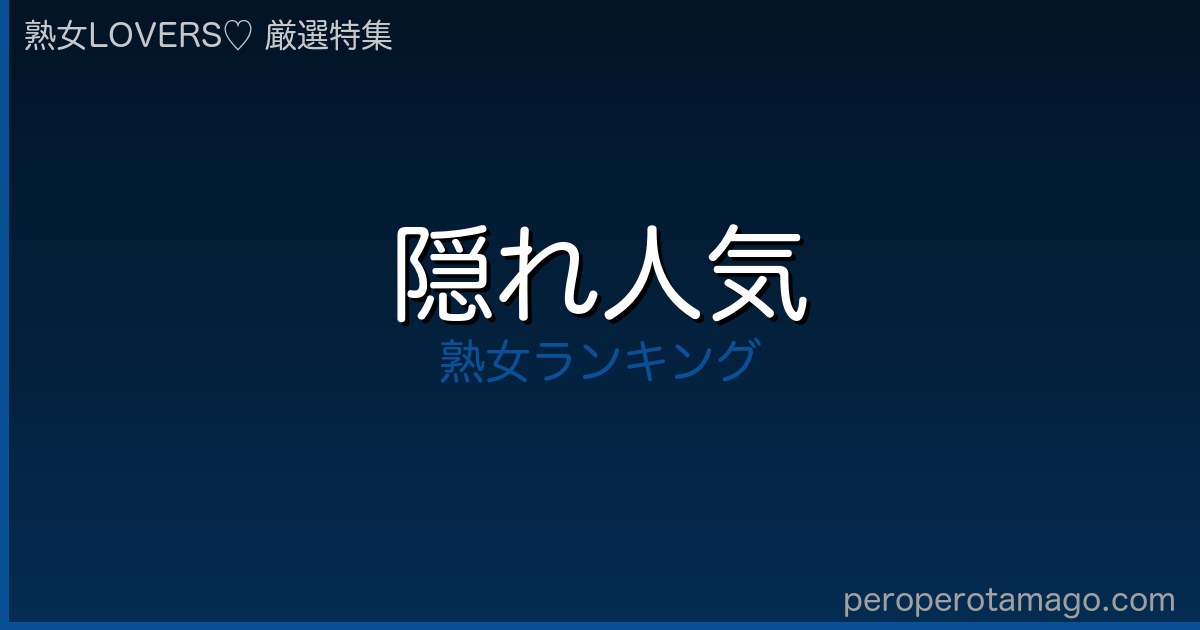 熟女LOVERS♡ 厳選特集

隠れ人気

熟女ランキング

peroperotamago.com